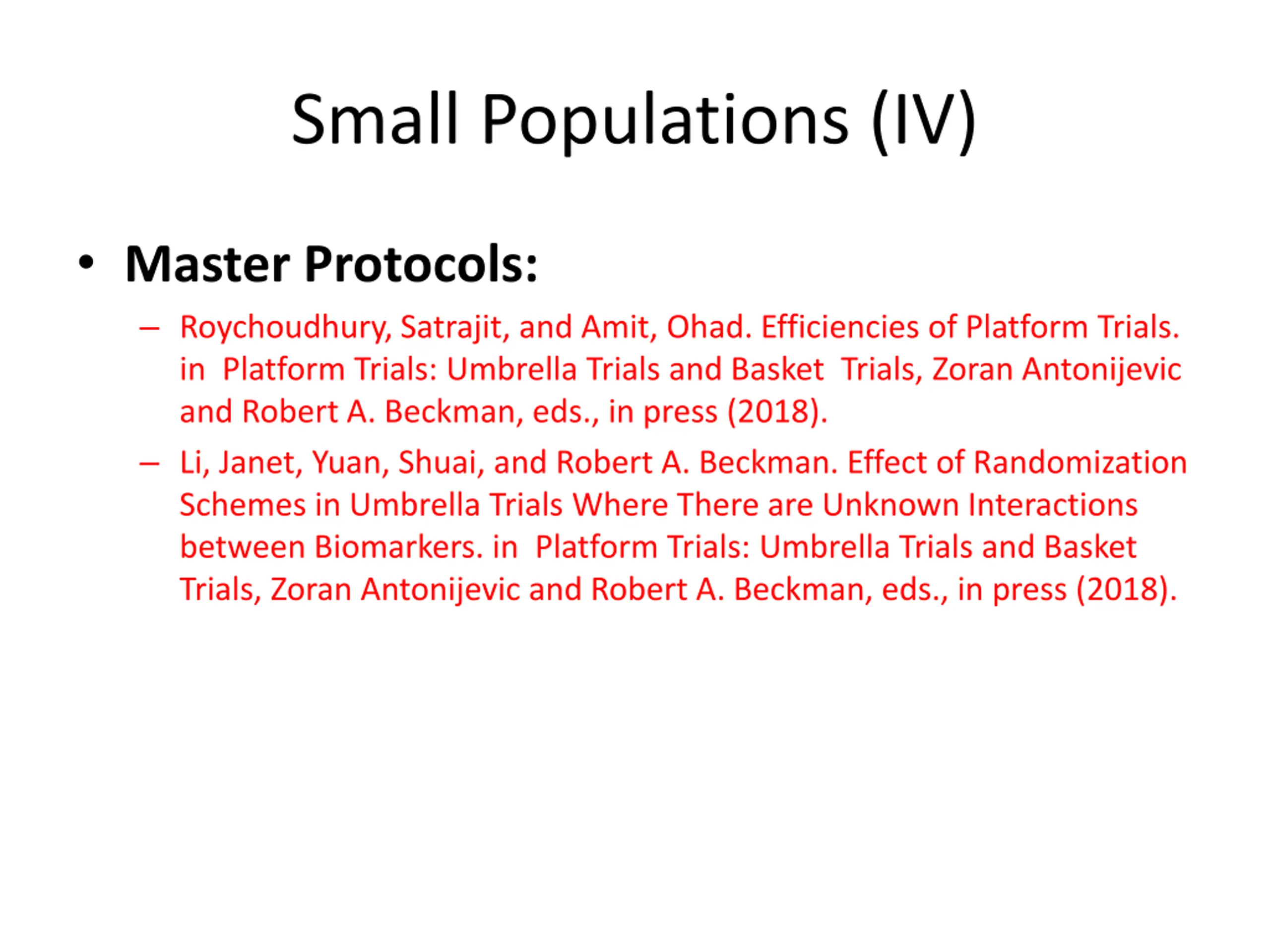 Small Populations (IV)

• Master Protocols:

– Roychoudhury, Satrajit, and Amit, Ohad. Efficiencies of Platform Trials. in Platform Trials: Umbrella Trials and Basket Trials, Zoran Antonijevic and Robert A. Beckman, eds., in press (2018).

– Li, Janet, Yuan, Shuai, and Robert A. Beckman. Effect of Randomization Schemes in Umbrella Trials Where There are Unknown Interactions between Biomarkers. in Platform Trials: Umbrella Trials and Basket Trials, Zoran Antonijevic and Robert A. Beckman, eds., in press (2018).